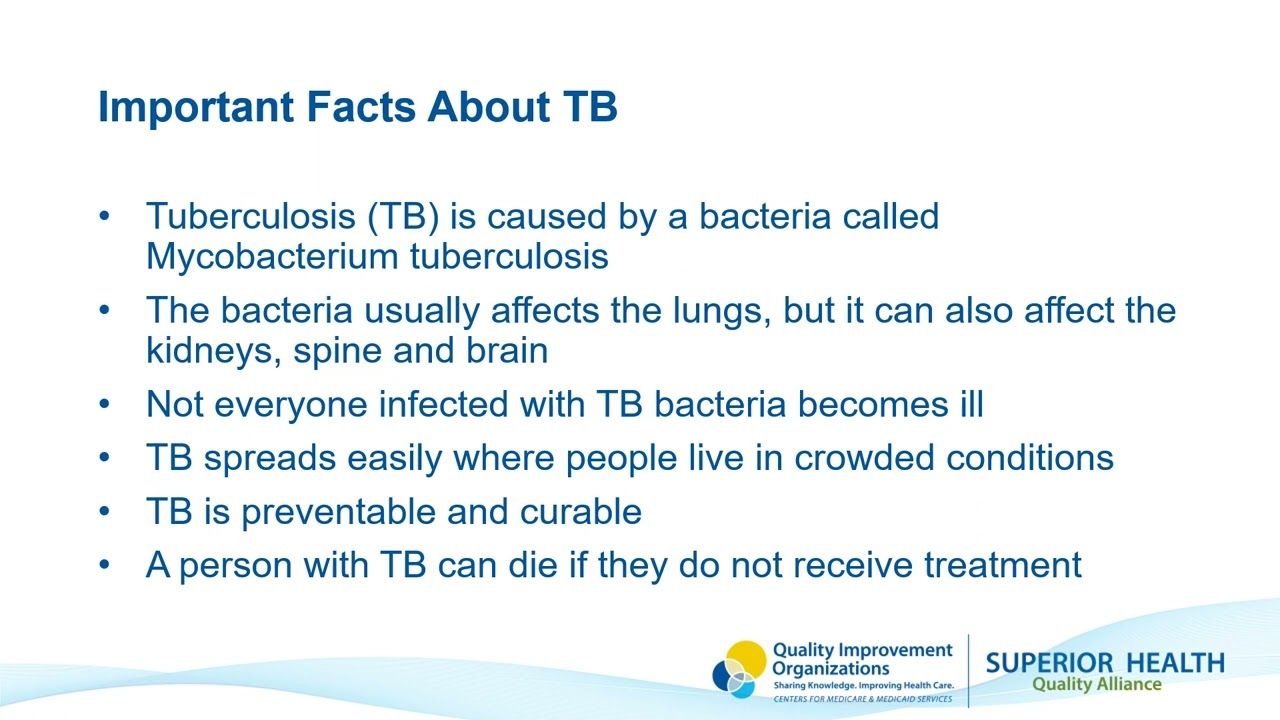 Important Facts About TB

• Tuberculosis (TB) is caused by a bacteria called Mycobacterium tuberculosis
• The bacteria usually affects the lungs, but it can also affect the kidneys, spine and brain
• Not everyone infected with TB bacteria becomes ill
• TB spreads easily where people live in crowded conditions
• TB is preventable and curable
• A person with TB can die if they do not receive treatment

Quality Improvement Organizations
Sharing Knowledge. Improving Health Care.
CENTERS FOR MEDICARE & MEDICAID SERVICES

SUPERIOR HEALTH
Quality Alliance